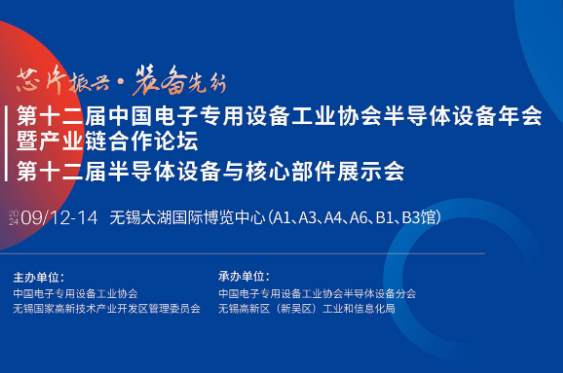 芯片振兴·装备先行

第十二届中国电子专用设备工业协会半导体设备年会暨产业链合作论坛
第十二届半导体设备与核心部件展示会

2024 09/12-14 无锡太湖国际博览中心（A1、A3、A4、A6、B1、B3馆）

主办单位：
中国电子专用设备工业协会
无锡国家高新技术产业开发区管理委员会

承办单位：
中国电子专用设备工业协会半导体设备分会
无锡高新区（新吴区）工业和信息化局